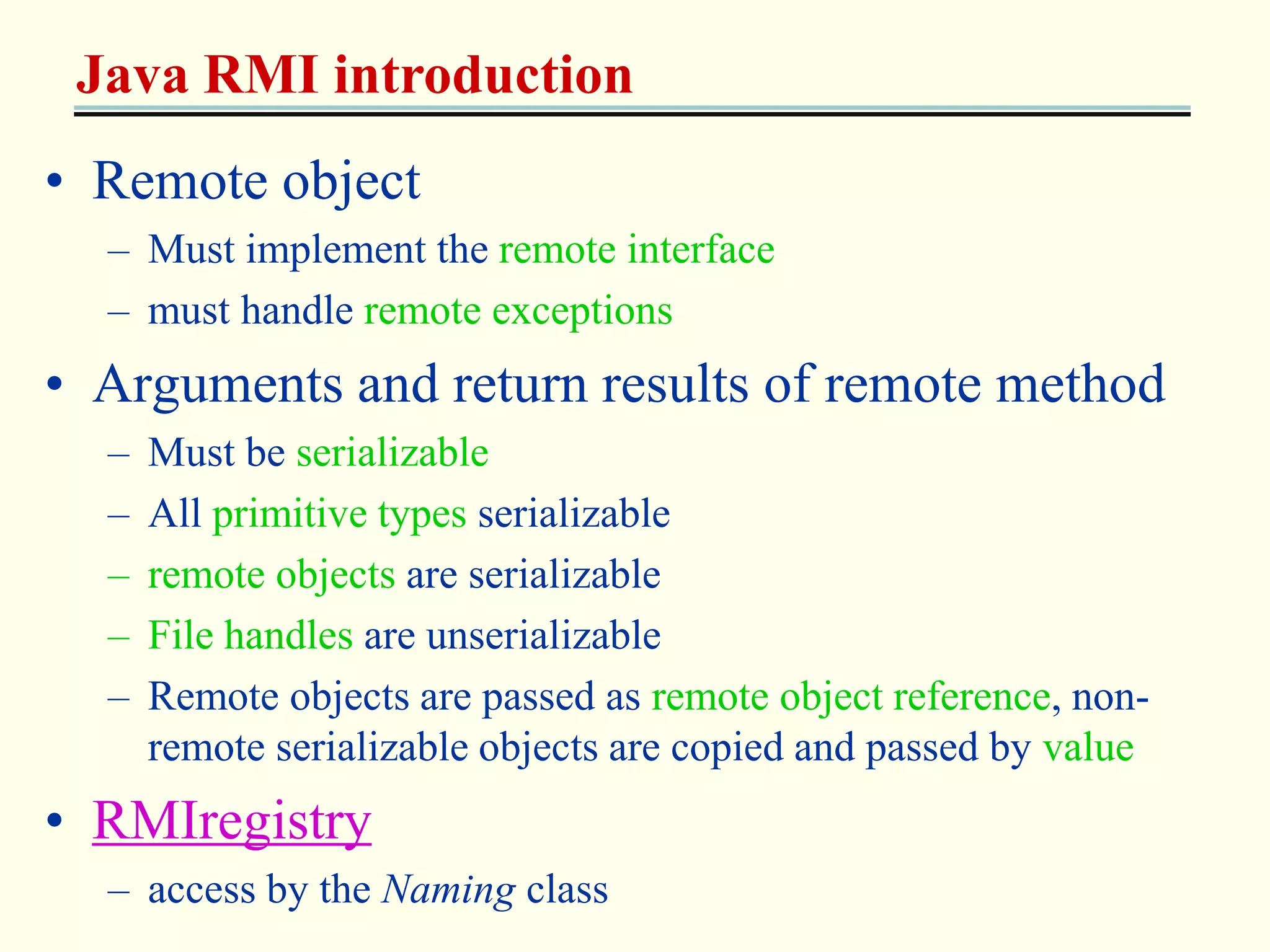 Java RMI introduction

• Remote object
 – Must implement the remote interface
 – must handle remote exceptions
• Arguments and return results of remote method
 – Must be serializable
 – All primitive types serializable
 – remote objects are serializable
 – File handles are unserializable
 – Remote objects are passed as remote object reference, non-remote serializable objects are copied and passed by value
• RMIregistry
 – access by the Naming class